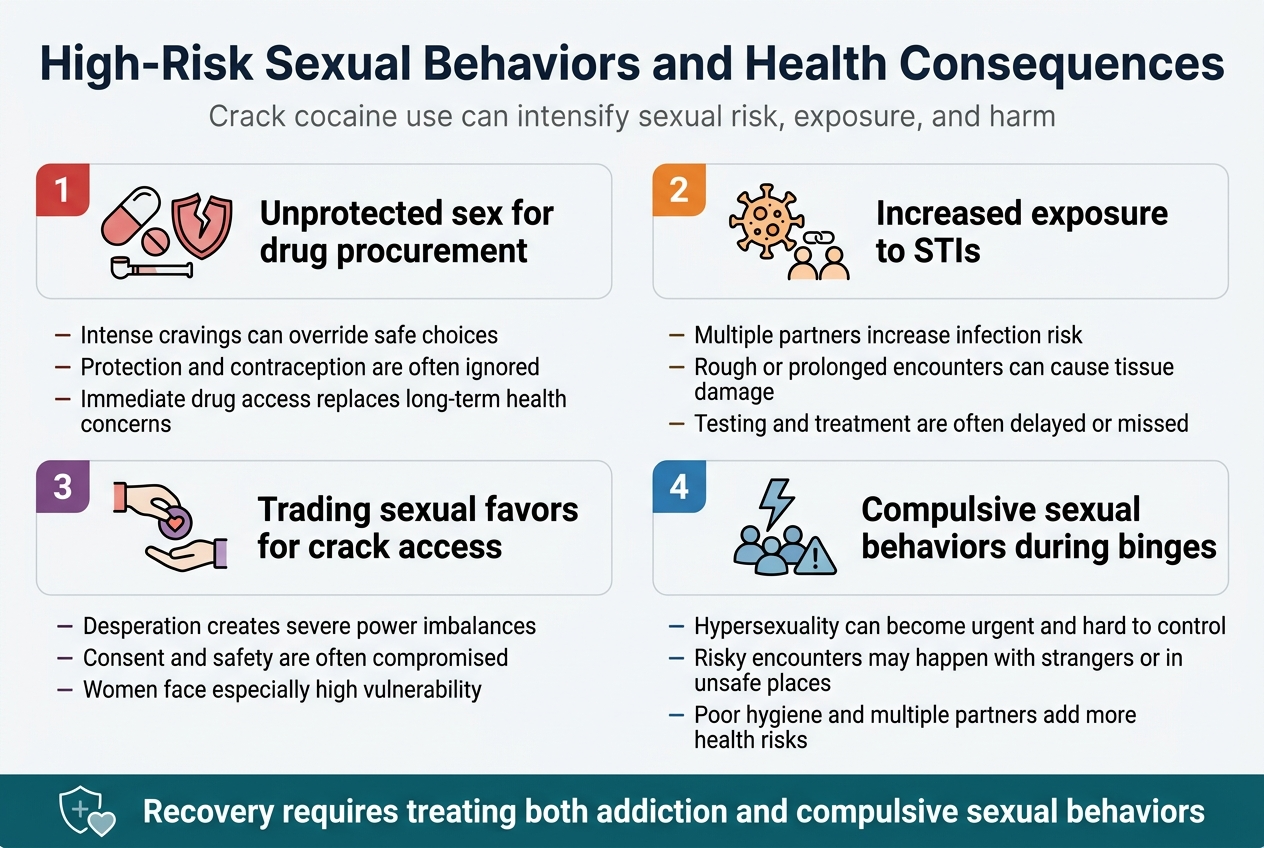 High-Risk Sexual Behaviors and Health Consequences

Crack cocaine use can intensify sexual risk, exposure, and harm

1
Unprotected sex for drug procurement

– Intense cravings can override safe choices
– Protection and contraception are often ignored
– Immediate drug access replaces long-term health concerns

2
Increased exposure to STIs

– Multiple partners increase infection risk
– Rough or prolonged encounters can cause tissue damage
– Testing and treatment are often delayed or missed

3
Trading sexual favors for crack access

– Desperation creates severe power imbalances
– Consent and safety are often compromised
– Women face especially high vulnerability

4
Compulsive sexual behaviors during binges

– Hypersexuality can become urgent and hard to control
– Risky encounters may happen with strangers or in unsafe places
– Poor hygiene and multiple partners add more health risks

Recovery requires treating both addiction and compulsive sexual behaviors